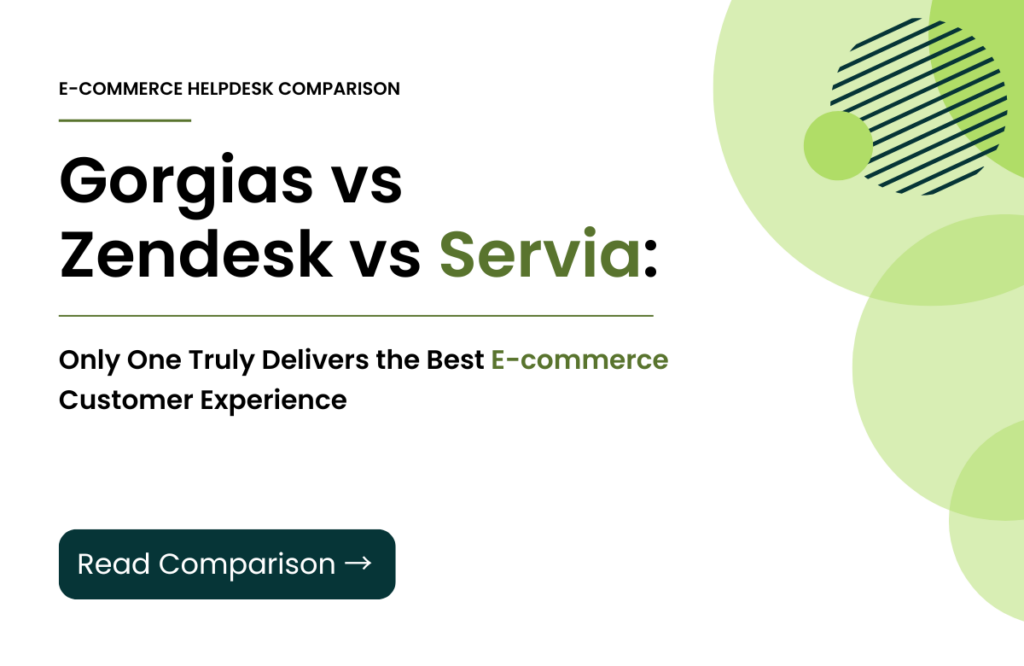 E-COMMERCE HELPDESK COMPARISON

Gorgias vs Zendesk vs Servia:

Only One Truly Delivers the Best E-commerce Customer Experience

Read Comparison →